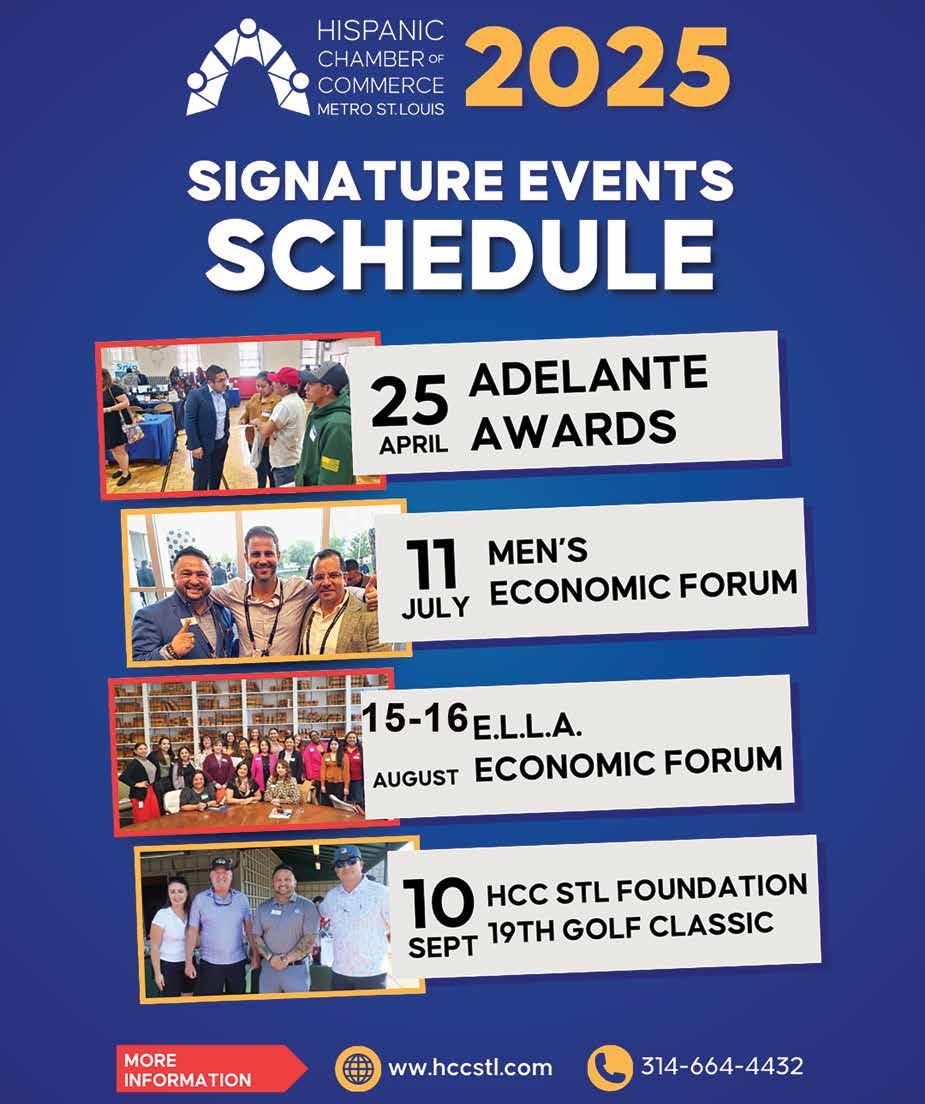 HISPANIC CHAMBER OF COMMERCE METRO ST.LOUIS 2025

SIGNATURE EVENTS SCHEDULE

25 APRIL ADELANTE AWARDS

11 JULY MEN'S ECONOMIC FORUM

15-16 AUGUST E.L.L.A. ECONOMIC FORUM

10 SEPT HCC STL FOUNDATION 19TH GOLF CLASSIC

MORE INFORMATION www.hccstl.com 314-664-4432